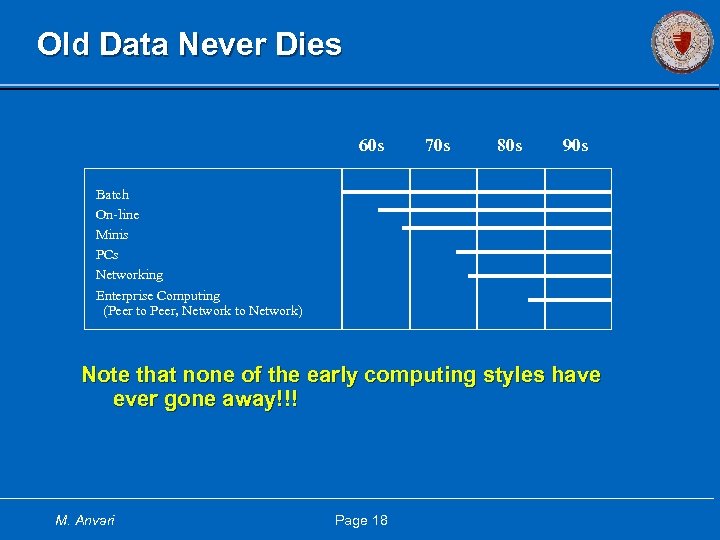 Old Data Never Dies

60s 70s 80s 90s

Batch
On-line
Minis
PCs
Networking
Enterprise Computing
(Peer to Peer, Network to Network)

Note that none of the early computing styles have ever gone away!!!

M. Anvari

Page 18